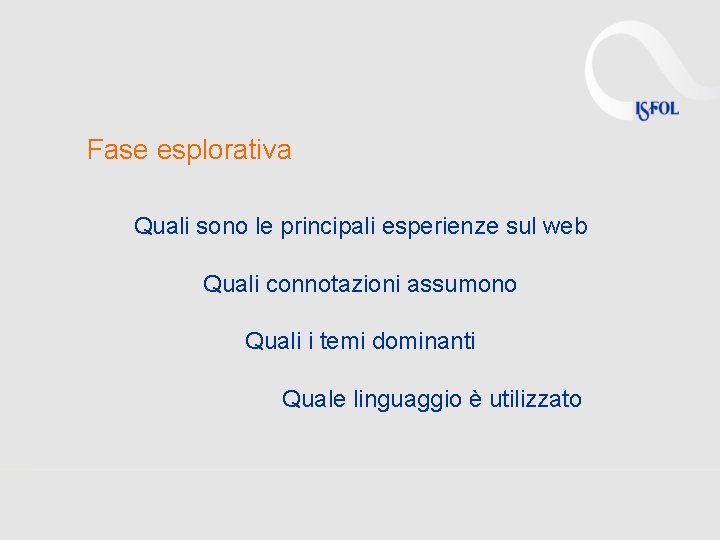 ISFOL

Fase esplorativa

Quali sono le principali esperienze sul web

Quali connotazioni assumono

Quali i temi dominanti

Quale linguaggio è utilizzato